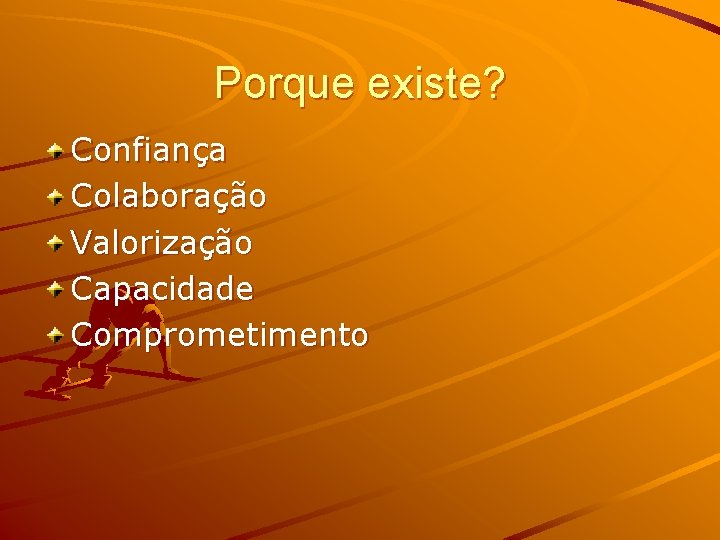 Porque existe?

Confiança
Colaboração
Valorização
Capacidade
Comprometimento